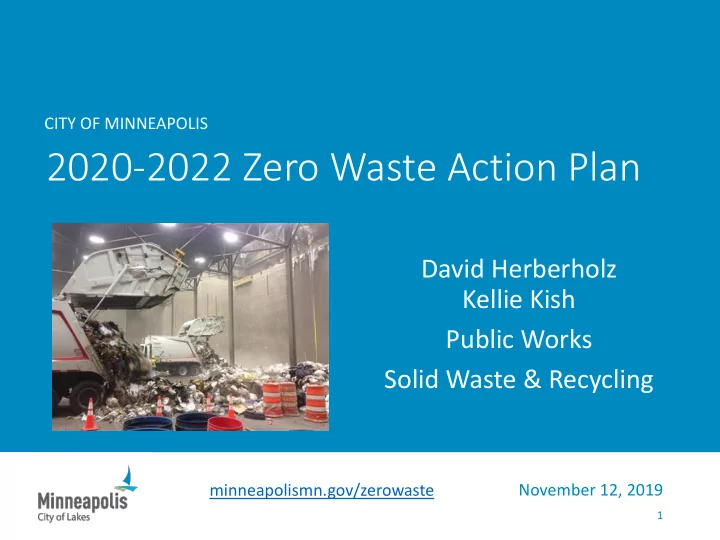 CITY OF MINNEAPOLIS

2020-2022 Zero Waste Action Plan

David Herberholz
Kellie Kish

Public Works

Solid Waste & Recycling

Minneapolis
City of Lakes

minneapolismn.gov/zerowaste

November 12, 2019

1